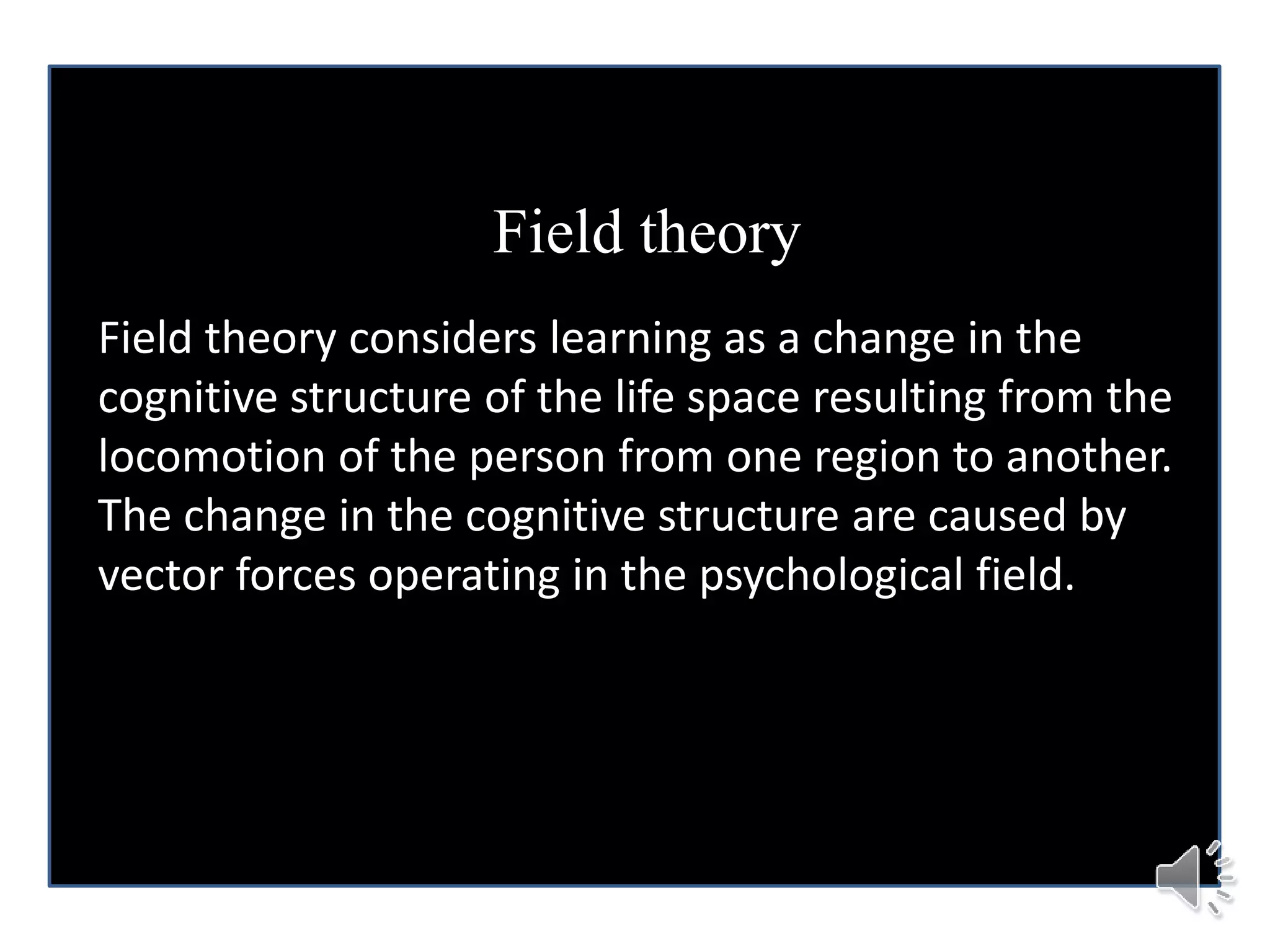 Field theory

Field theory considers learning as a change in the cognitive structure of the life space resulting from the locomotion of the person from one region to another. The change in the cognitive structure are caused by vector forces operating in the psychological field.